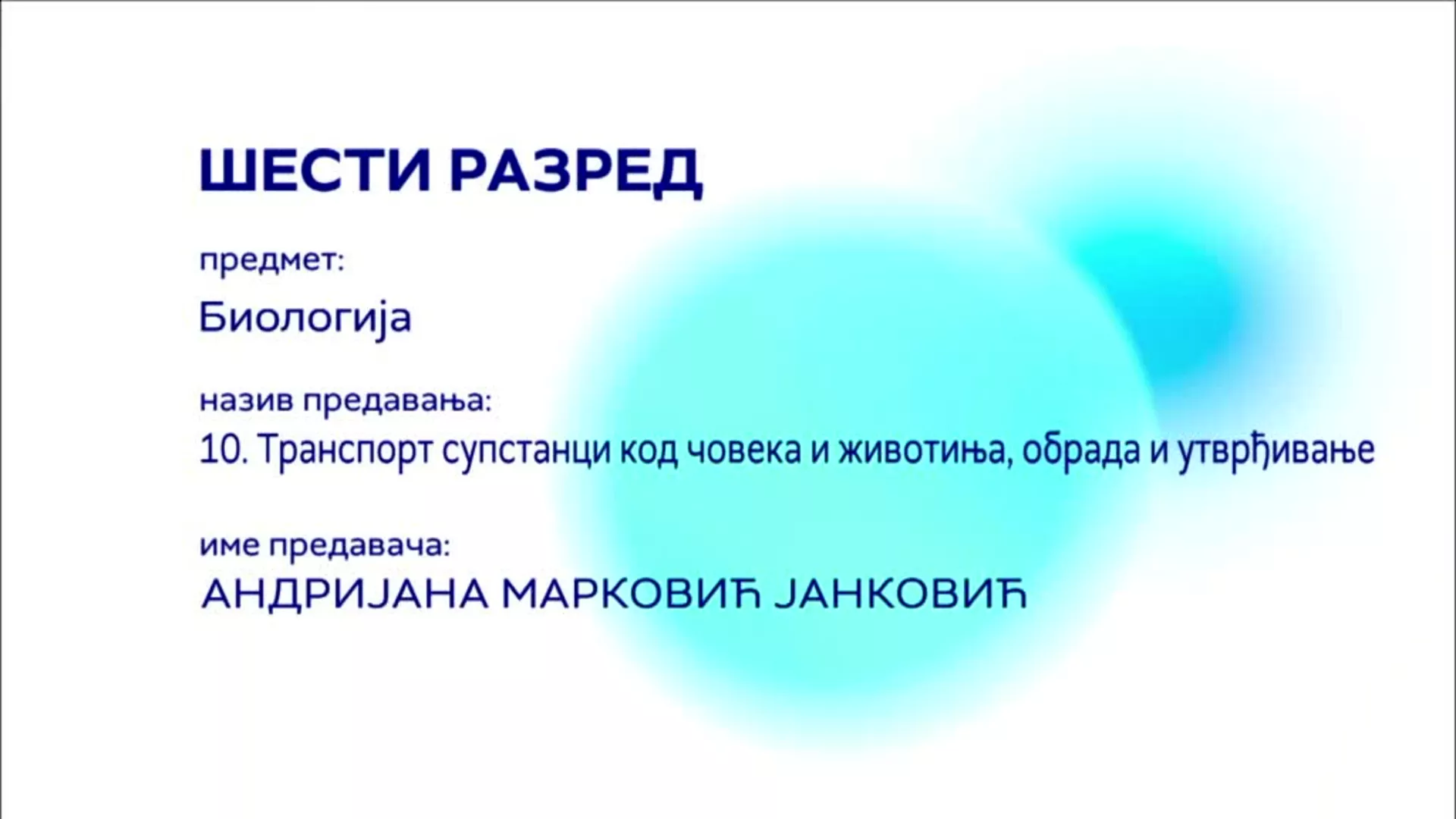 ШЕСТИ РАЗРЕД

предмет:

Биологија

назив предавања:

10. Транспорт супстанци код човека и животиња, обрада и утврђивање

име предавача:

АНДРИЈАНА МАРКОВИЋ ЈАНКОВИЋ